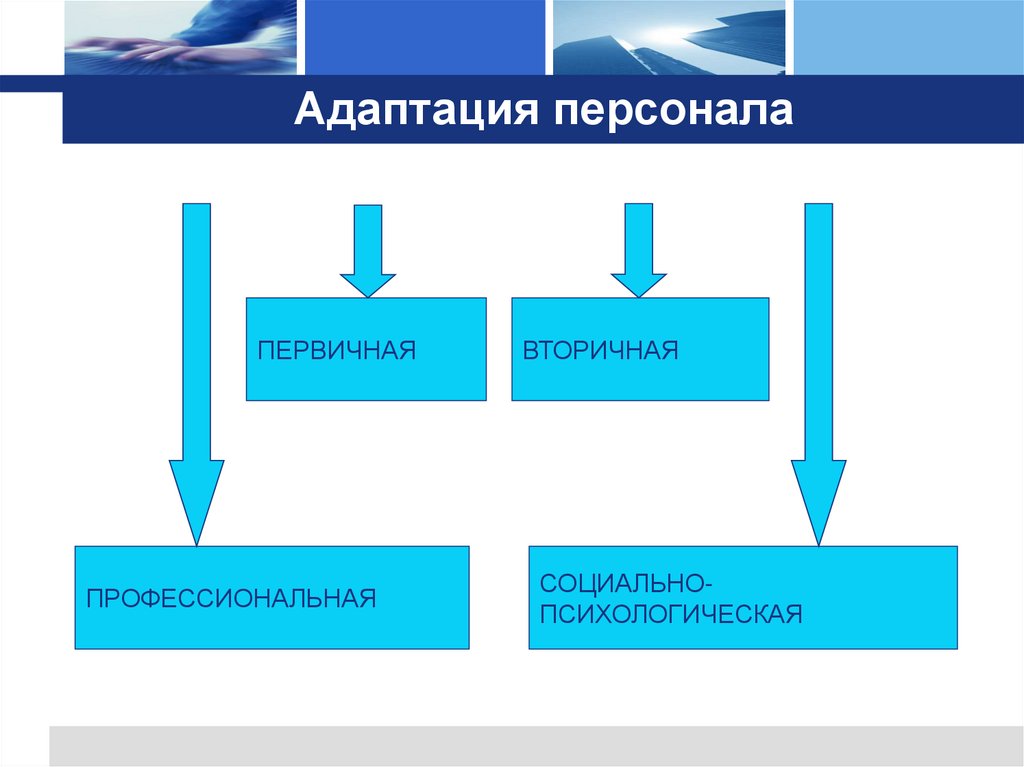 Адаптация персонала

ПЕРВИЧНАЯ

ВТОРИЧНАЯ

ПРОФЕССИОНАЛЬНАЯ

СОЦИАЛЬНО-ПСИХОЛОГИЧЕСКАЯ